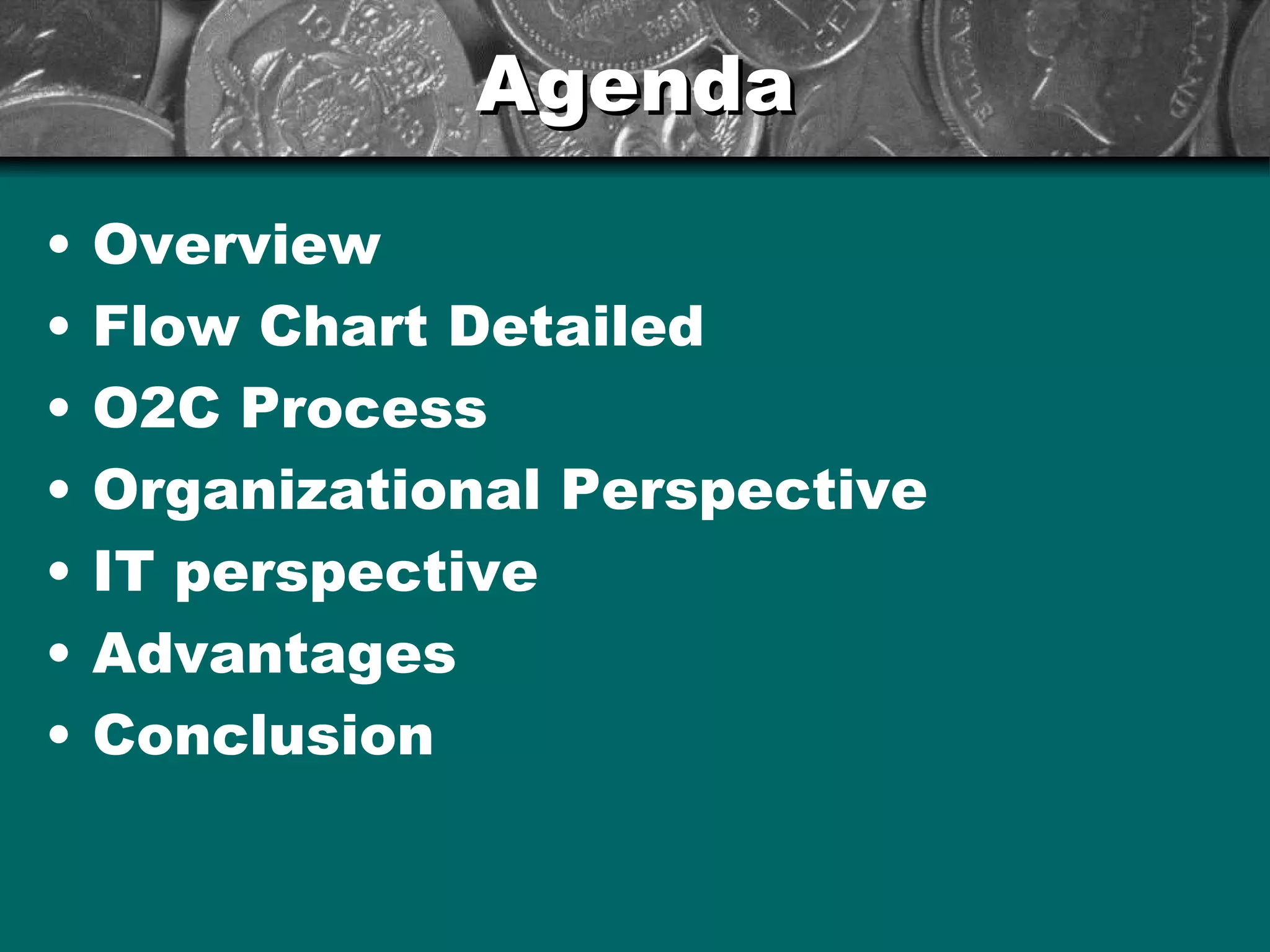 Agenda

• Overview
• Flow Chart Detailed
• O2C Process
• Organizational Perspective
• IT perspective
• Advantages
• Conclusion